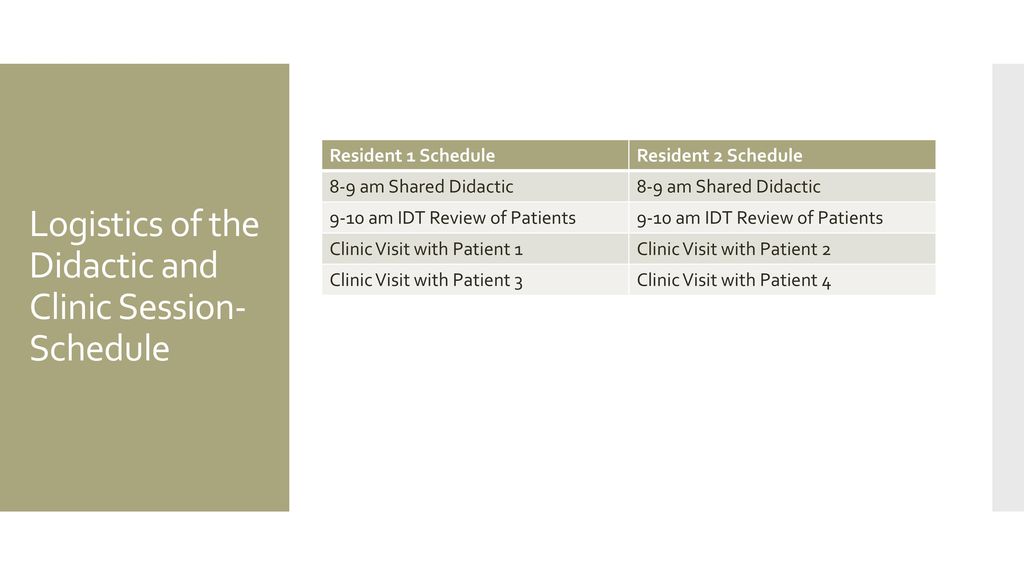 Logistics of the Didactic and Clinic Session-Schedule

| Resident 1 Schedule | Resident 2 Schedule |
|---|---|
| 8-9 am Shared Didactic | 8-9 am Shared Didactic |
| 9-10 am IDT Review of Patients | 9-10 am IDT Review of Patients |
| Clinic Visit with Patient 1 | Clinic Visit with Patient 2 |
| Clinic Visit with Patient 3 | Clinic Visit with Patient 4 |